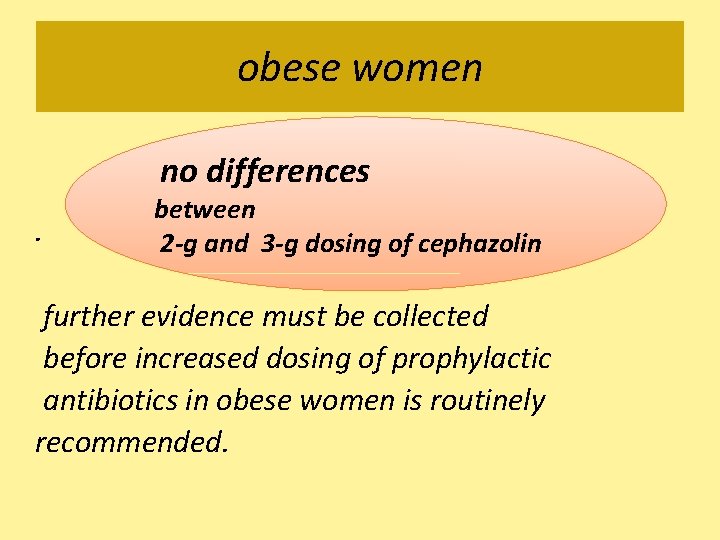 obese women

no differences
between
2-g and 3-g dosing of cephazolin

.

further evidence must be collected before increased dosing of prophylactic antibiotics in obese women is routinely recommended.